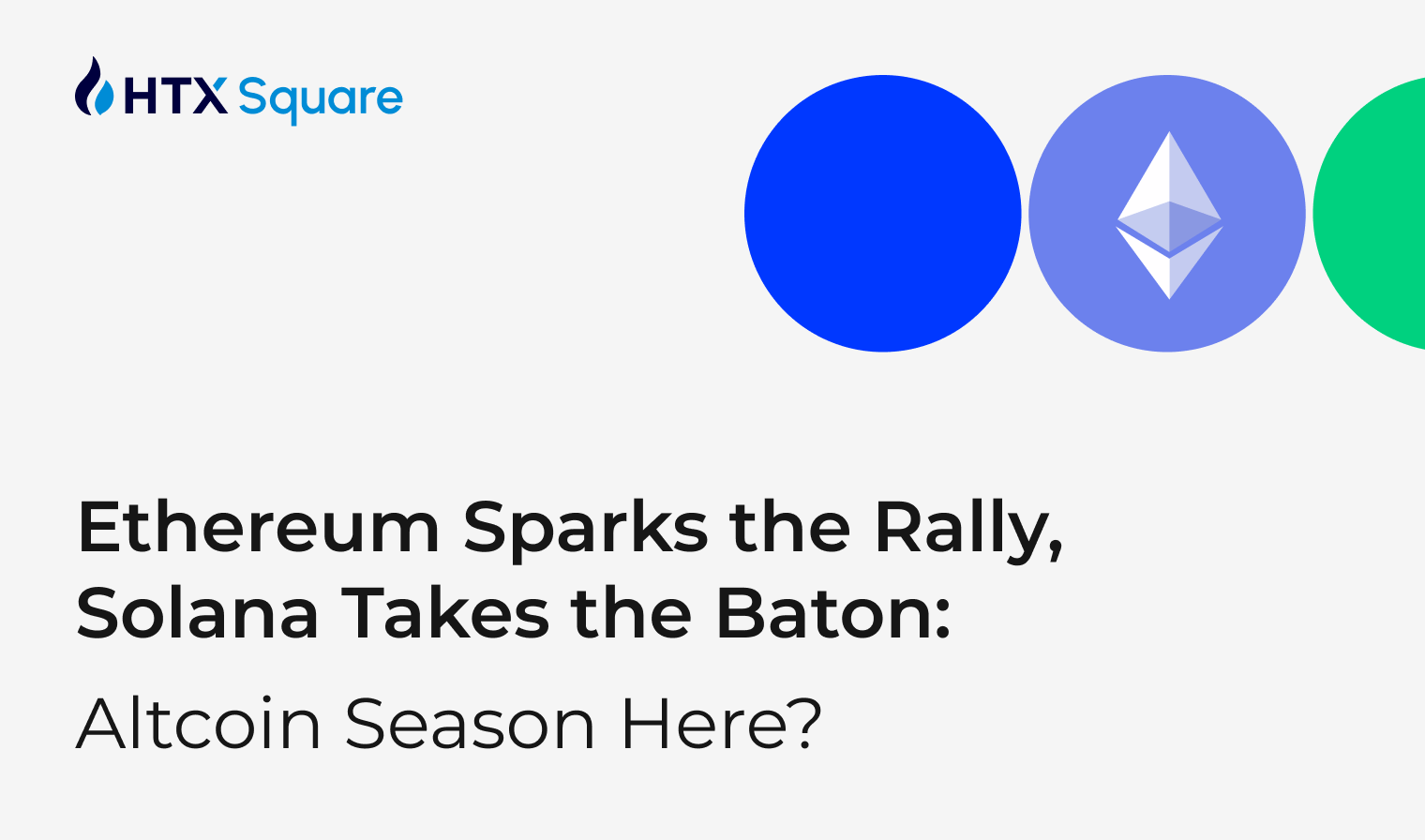 HTX Square

Ethereum Sparks the Rally, Solana Takes the Baton:

Altcoin Season Here?